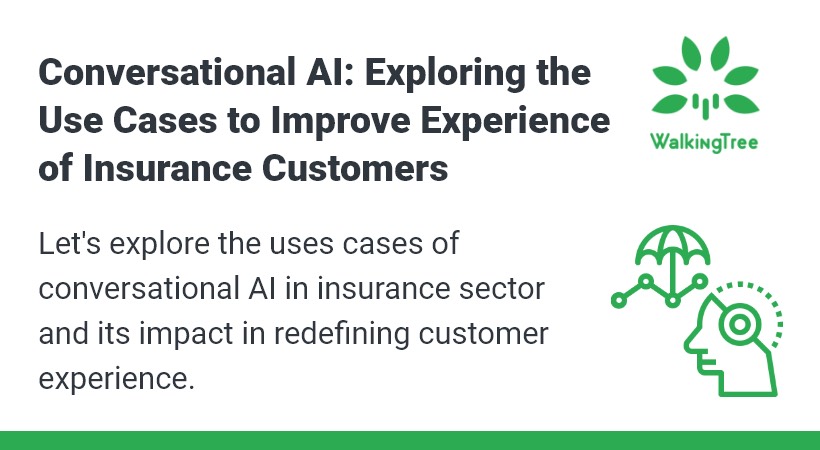 Conversational AI: Exploring the Use Cases to Improve Experience of Insurance Customers

WalkingTree

Let's explore the uses cases of conversational AI in insurance sector and its impact in redefining customer experience.